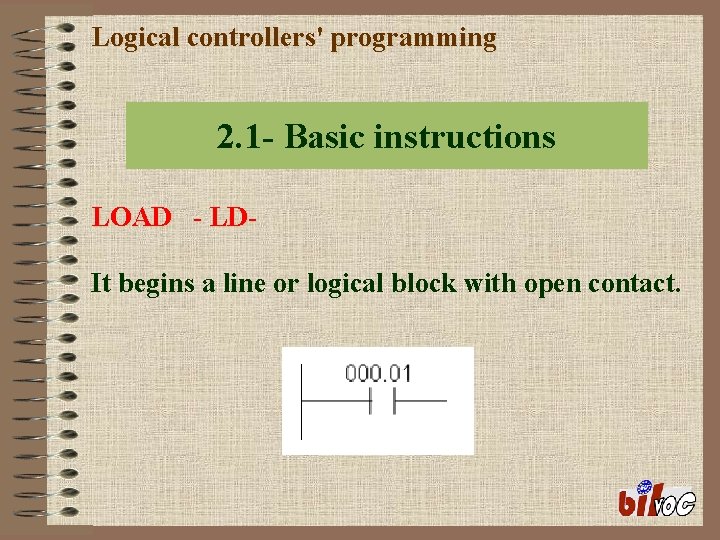 Logical controllers' programming

2.1- Basic instructions

LOAD - LD-

It begins a line or logical block with open contact.

000.01

bilvoc